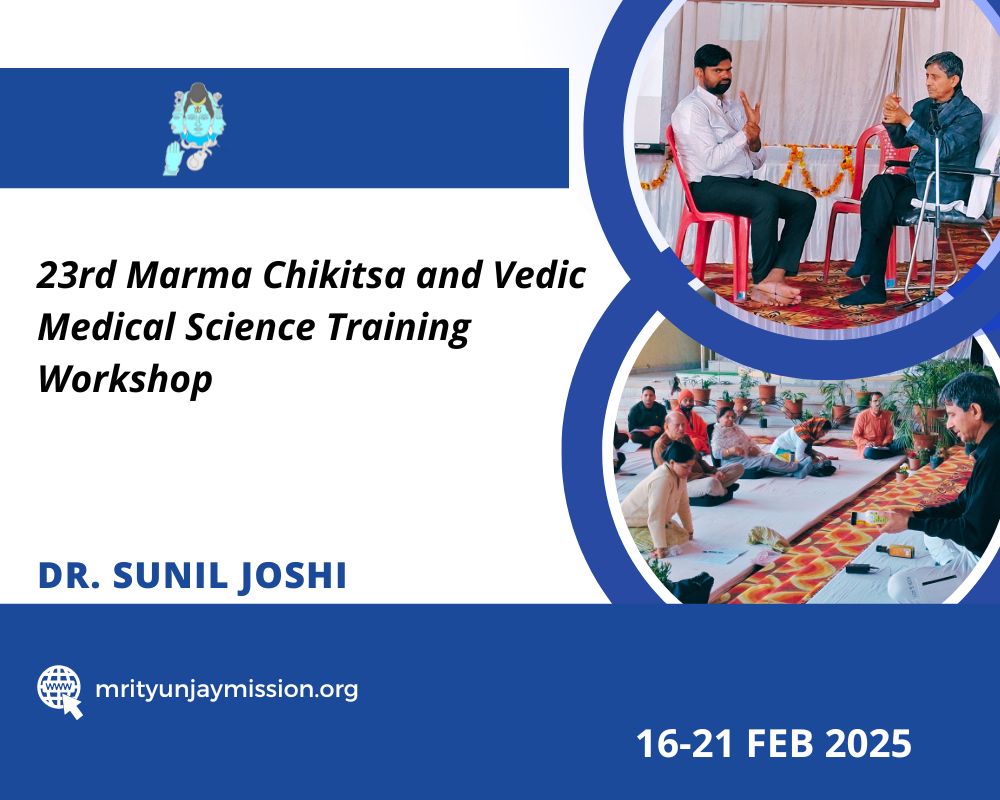 23rd Marma Chikitsa and Vedic Medical Science Training Workshop

DR. SUNIL JOSHI

www

mrityunjaymission.org

16-21 FEB 2025